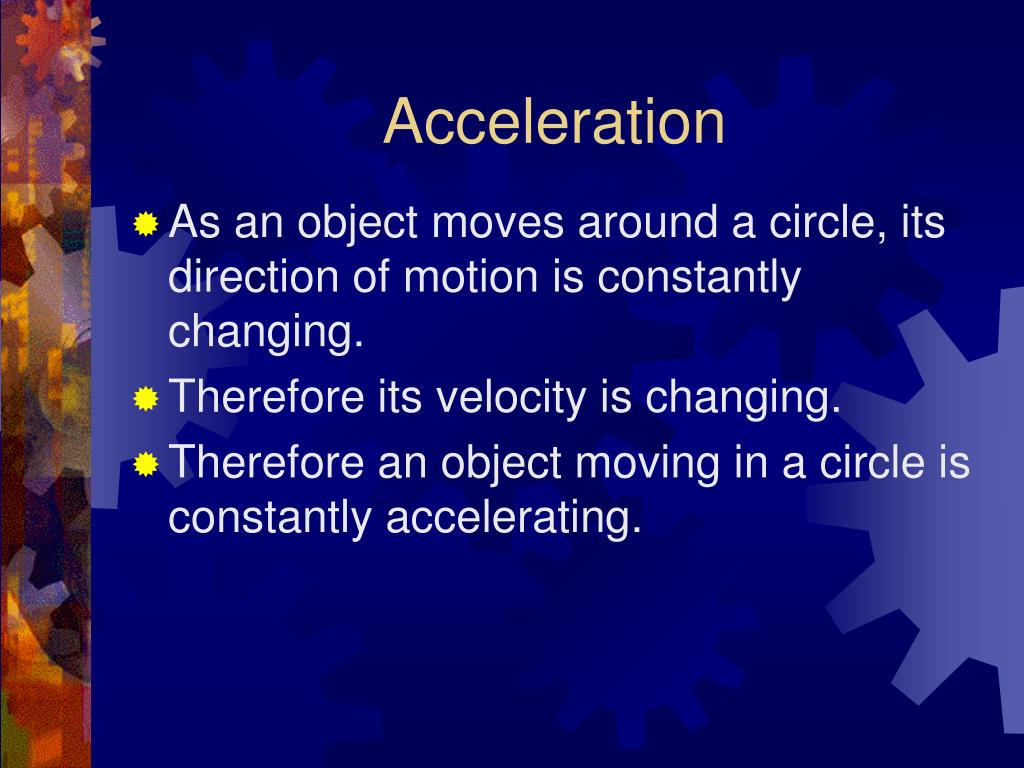 Acceleration

As an object moves around a circle, its direction of motion is constantly changing.

Therefore its velocity is changing.

Therefore an object moving in a circle is constantly accelerating.